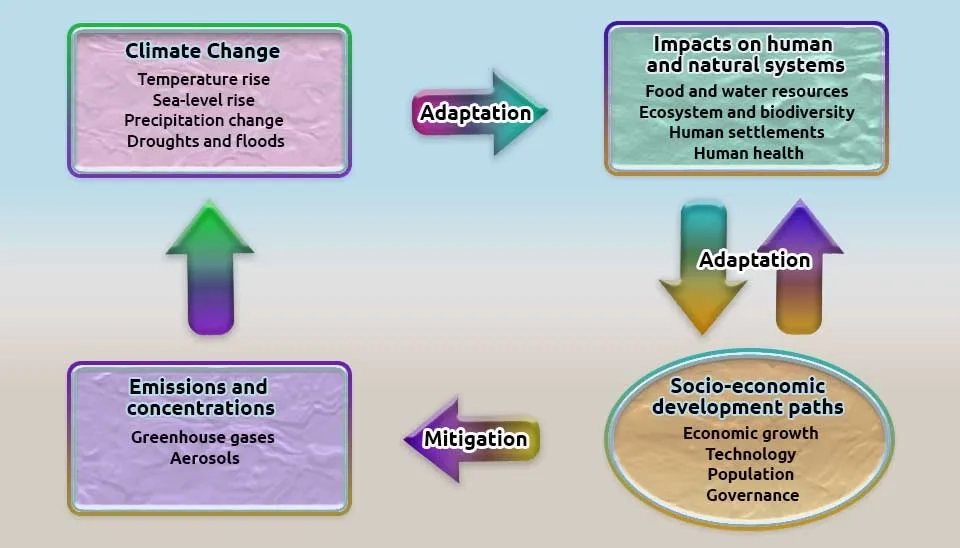 Climate Change
Temperature rise
Sea-level rise
Precipitation change
Droughts and floods

Adaptation

Impacts on human and natural systems
Food and water resources
Ecosystem and biodiversity
Human settlements
Human health

Adaptation

Socio-economic development paths
Economic growth
Technology
Population
Governance

Mitigation

Emissions and concentrations
Greenhouse gases
Aerosols